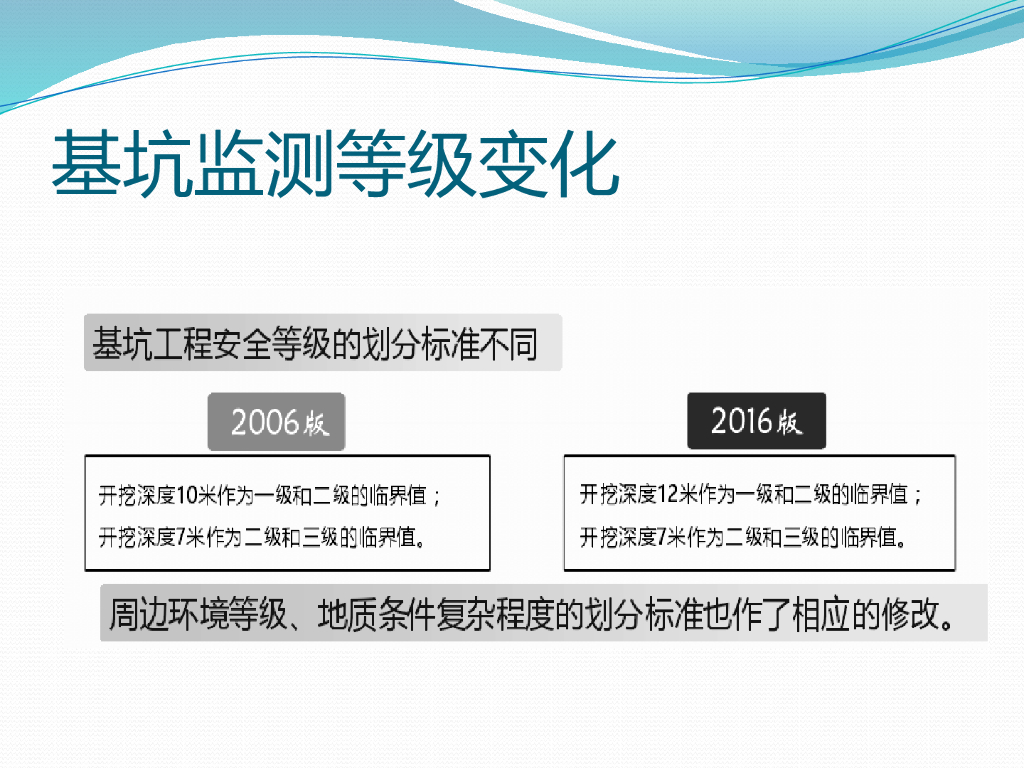 基坑监测等级变化

基坑工程安全等级的划分标准不同

2006版

开挖深度10米作为一级和二级的临界值；
开挖深度7米作为二级和三级的临界值。

2016版

开挖深度12米作为一级和二级的临界值；
开挖深度7米作为二级和三级的临界值。

周边环境等级、地质条件复杂程度的划分标准也作了相应的修改。